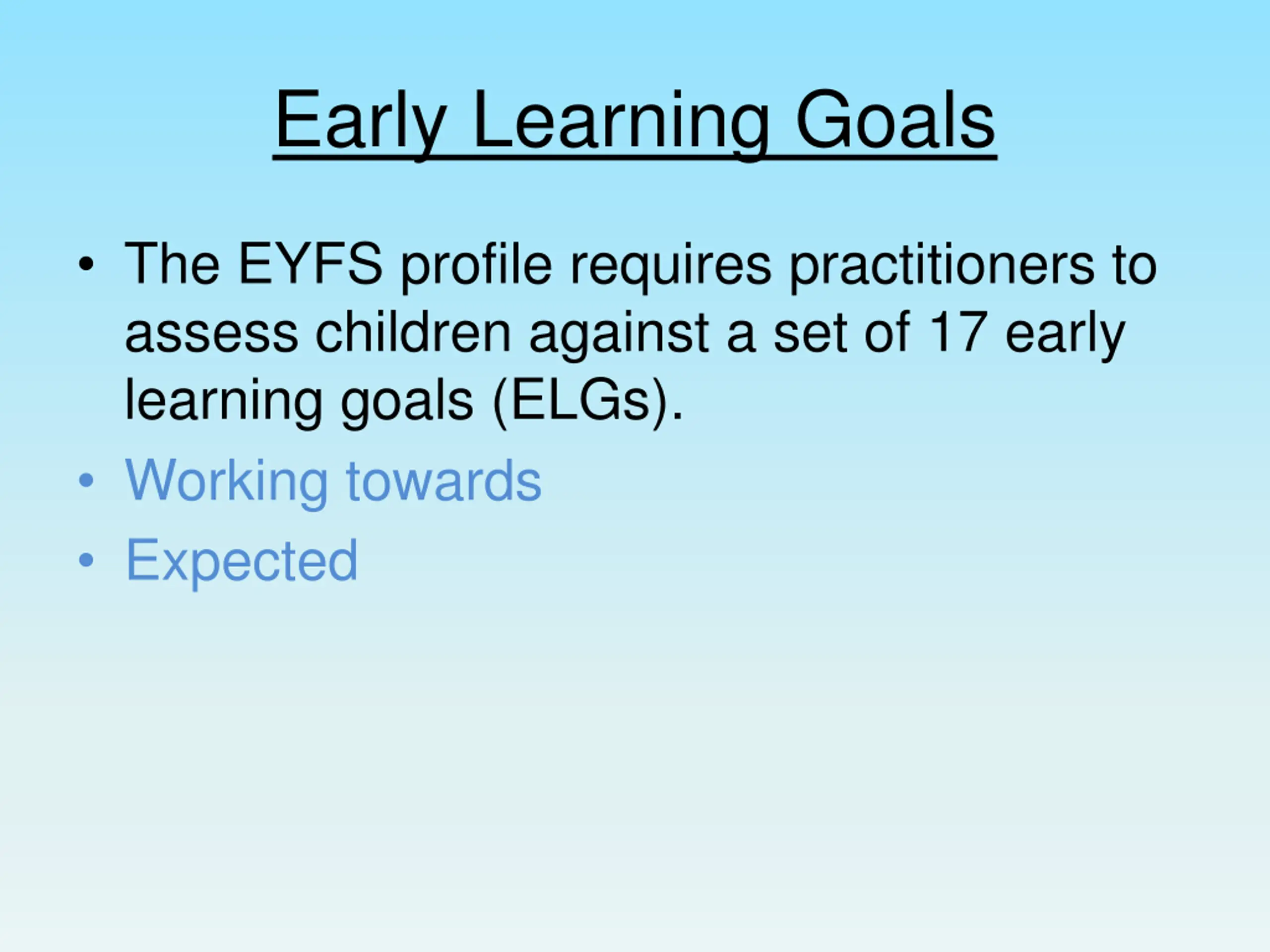 Early Learning Goals

• The EYFS profile requires practitioners to assess children against a set of 17 early learning goals (ELGs).
• Working towards
• Expected